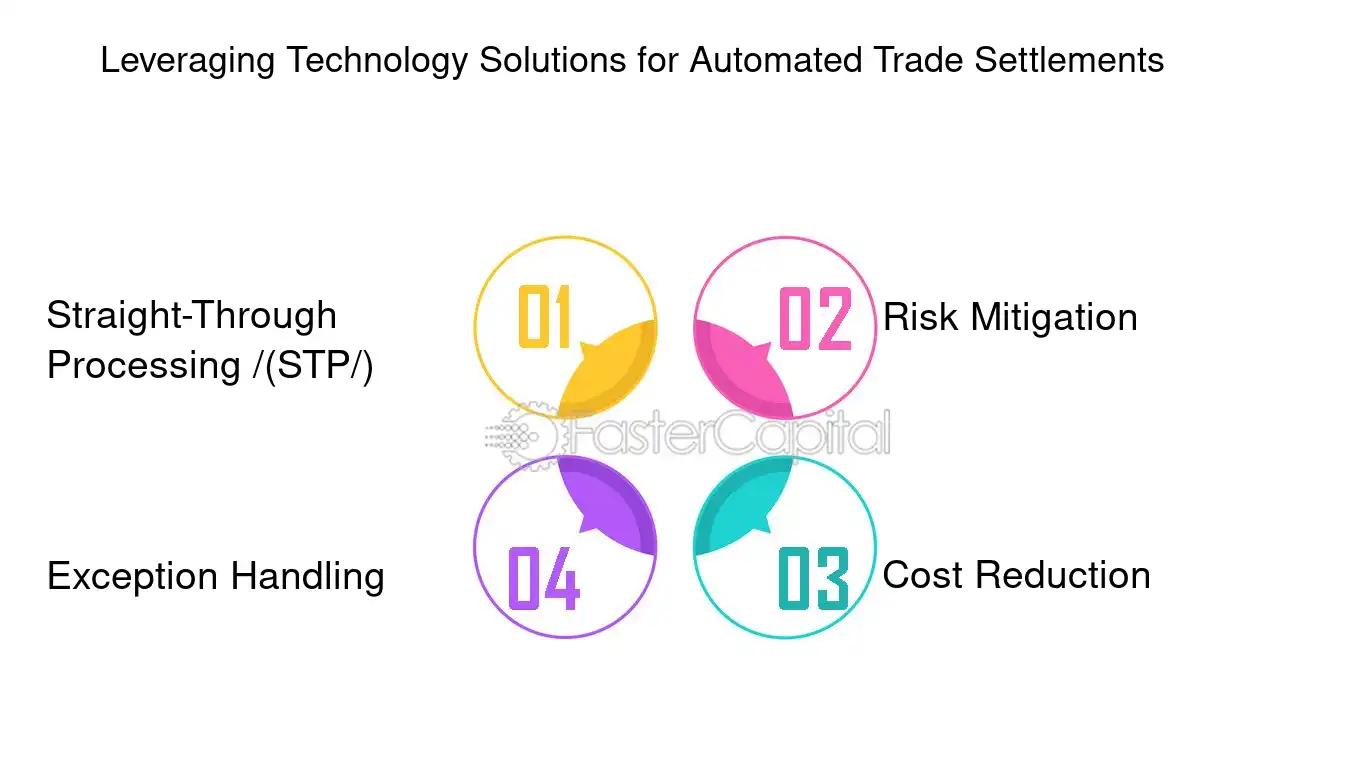 Leveraging Technology Solutions for Automated Trade Settlements

Straight-Through Processing /(STP/)

01

02

Risk Mitigation

FasterCapital

Exception Handling

04

03

Cost Reduction